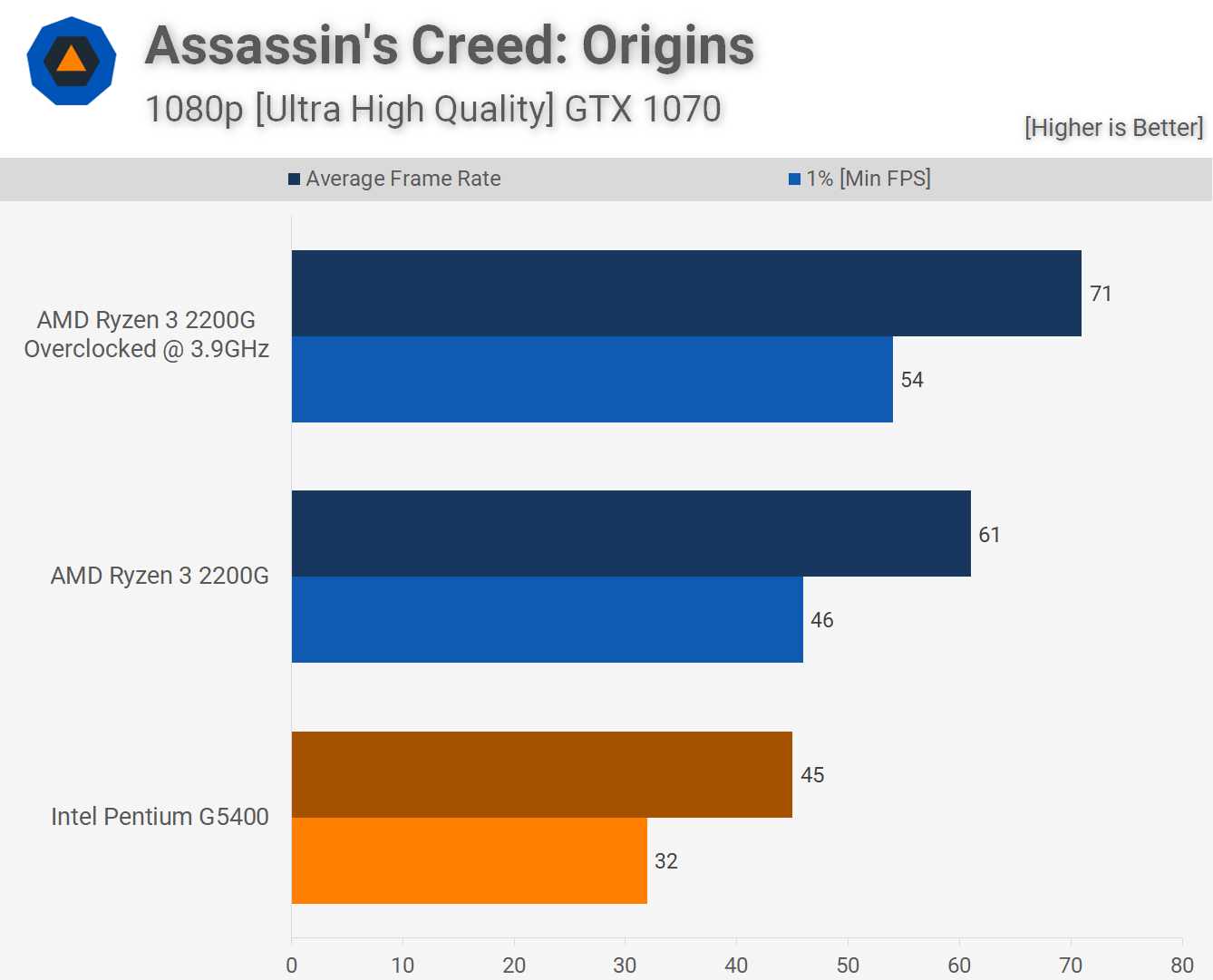 Assassin's Creed: Origins

1080p [Ultra High Quality] GTX 1070

[Higher is Better]

Average Frame Rate

1% [Min FPS]

AMD Ryzen 3 2200G Overclocked @ 3.9GHz

71

54

AMD Ryzen 3 2200G

61

46

Intel Pentium G5400

45

32

0 10 20 30 40 50 60 70 80